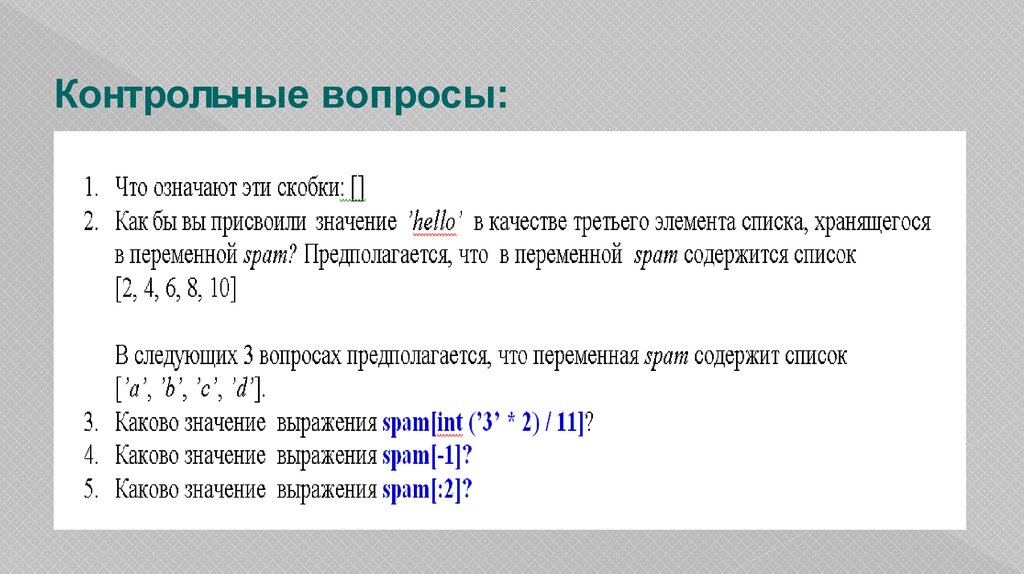 Контрольные вопросы:

1. Что означают эти скобки: []
2. Как бы вы присвоили значение 'hello' в качестве третьего элемента списка, хранящегося в переменной spam? Предполагается, что в переменной spam содержится список [2, 4, 6, 8, 10]

В следующих 3 вопросах предполагается, что переменная spam содержит список ['a', 'b', 'c', 'd'].
3. Каково значение выражения spam[int ('3' * 2) / 11]?
4. Каково значение выражения spam[-1]?
5. Каково значение выражения spam[:2]?